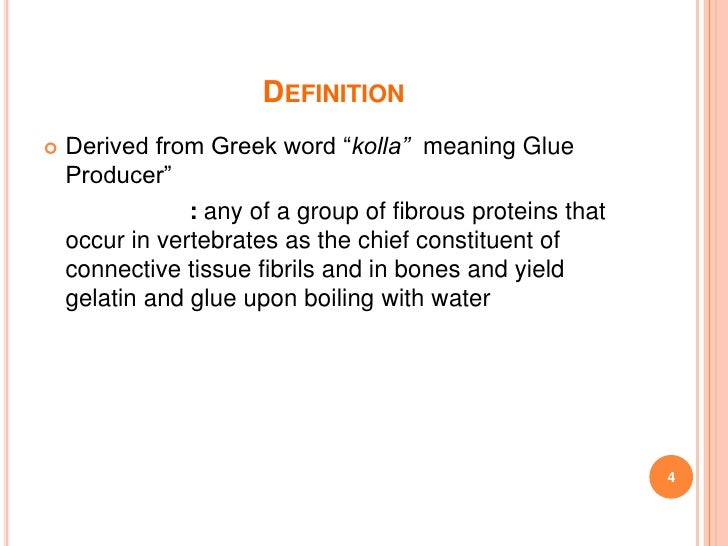 DEFINITION

Derived from Greek word “kolla” meaning Glue Producer”

: any of a group of fibrous proteins that occur in vertebrates as the chief constituent of connective tissue fibrils and in bones and yield gelatin and glue upon boiling with water

4